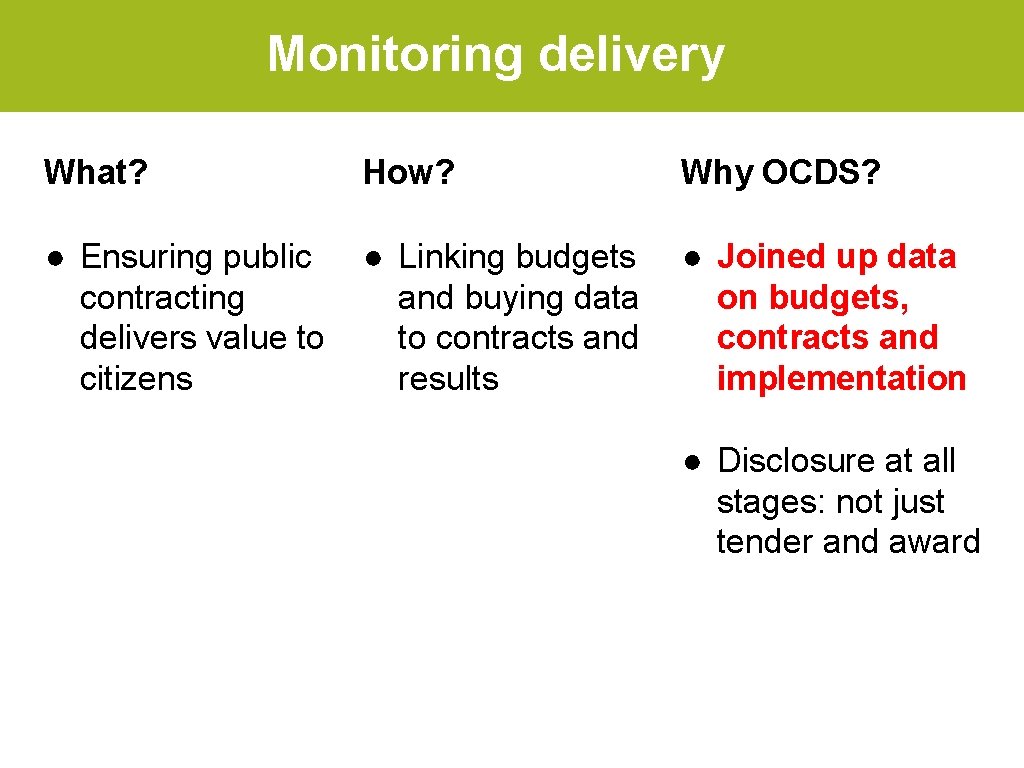 Monitoring delivery

What?

● Ensuring public contracting delivers value to citizens

How?

● Linking budgets and buying data to contracts and results

Why OCDS?

● Joined up data on budgets, contracts and implementation

● Disclosure at all stages: not just tender and award